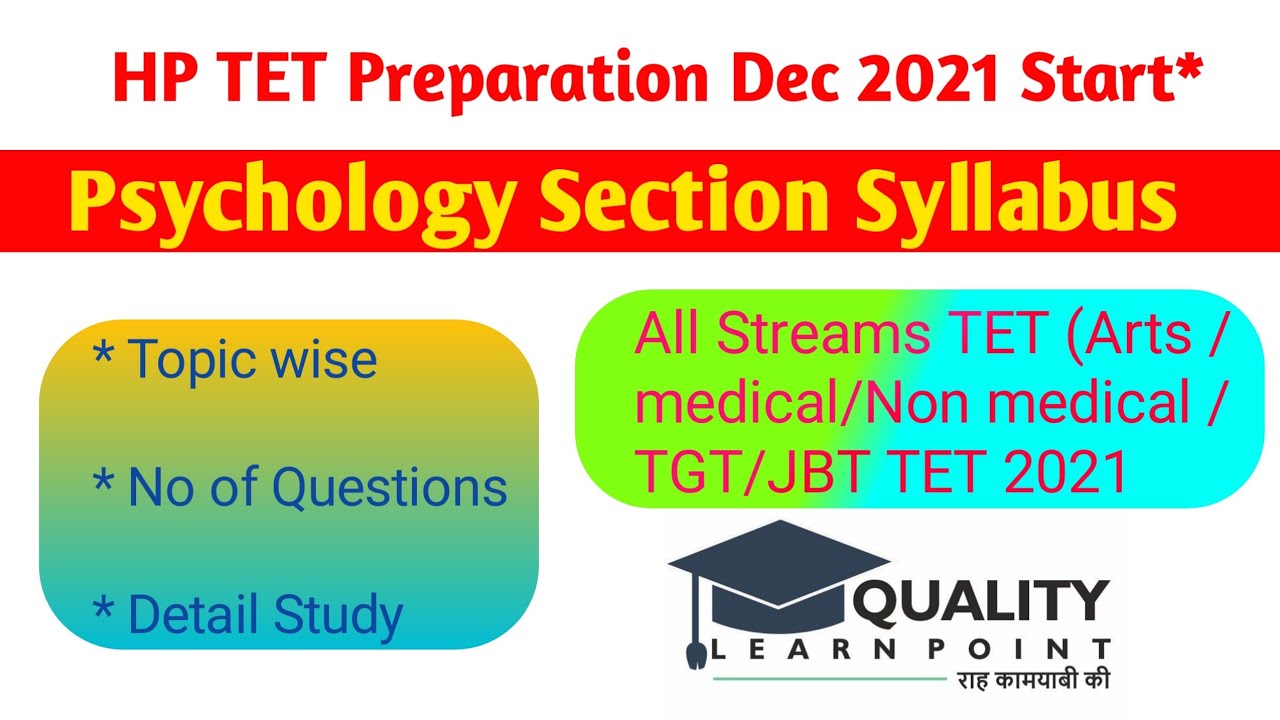 HP TET Preparation Dec 2021 Start*

Psychology Section Syllabus

* Topic wise

* No of Questions

* Detail Study

All Streams TET (Arts / medical/Non medical / TGT/JBT TET 2021

QUALITY
LEARN POINT
राह कामयाबी की